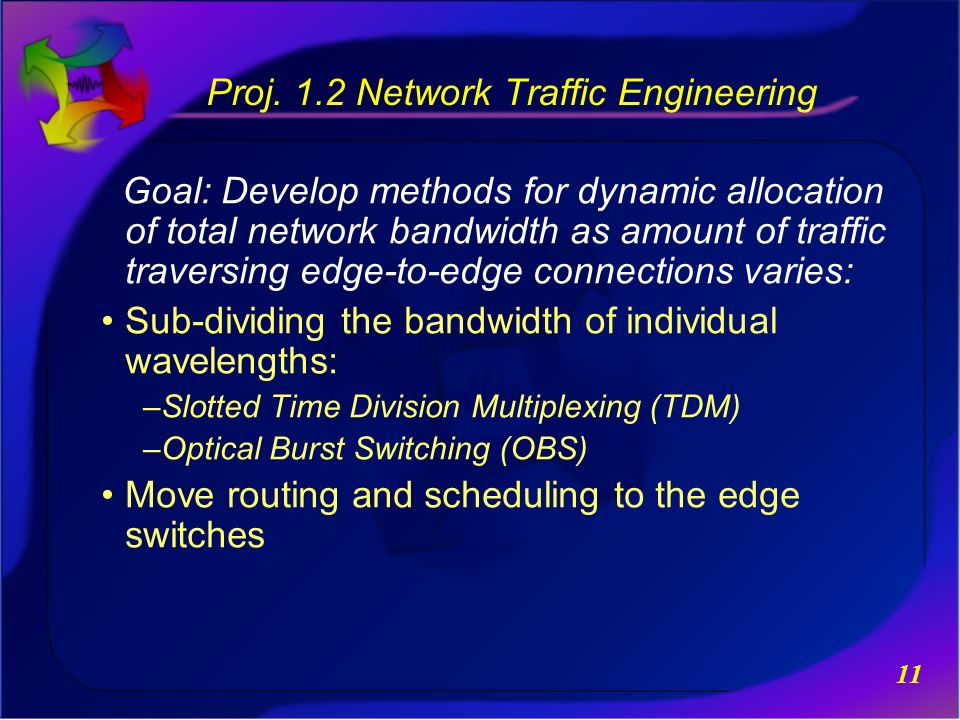 Proj. 1.2 Network Traffic Engineering

Goal: Develop methods for dynamic allocation of total network bandwidth as amount of traffic traversing edge-to-edge connections varies:

• Sub-dividing the bandwidth of individual wavelengths:
–Slotted Time Division Multiplexing (TDM)
–Optical Burst Switching (OBS)
• Move routing and scheduling to the edge switches

11